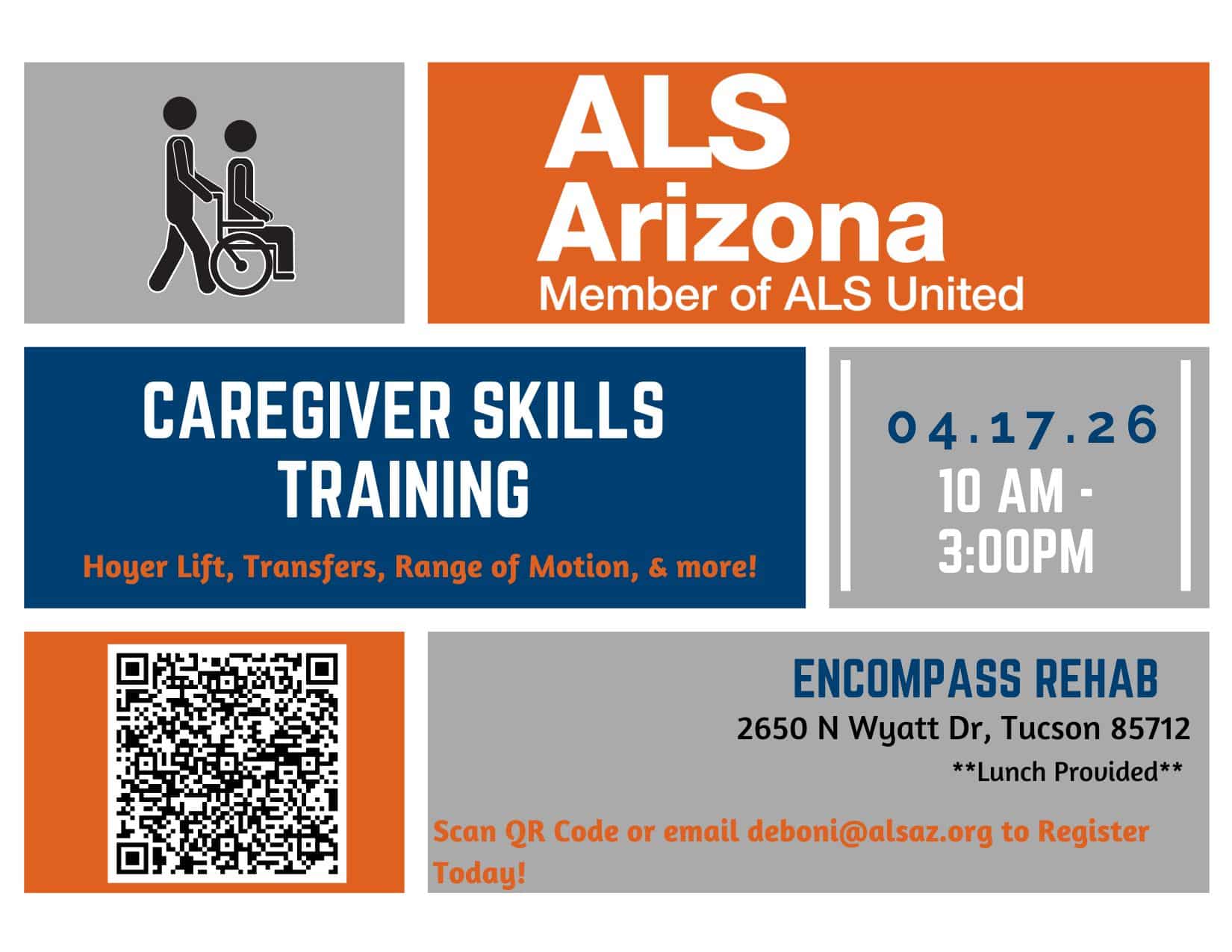 ALS Arizona
Member of ALS United

CAREGIVER SKILLS TRAINING

Hoyer Lift, Transfers, Range of Motion, & more!

04.17.26
10 AM - 3:00PM

ENCOMPASS REHAB
2650 N Wyatt Dr, Tucson 85712
**Lunch Provided**

Scan QR Code or email deboni@alsaz.org to Register Today!